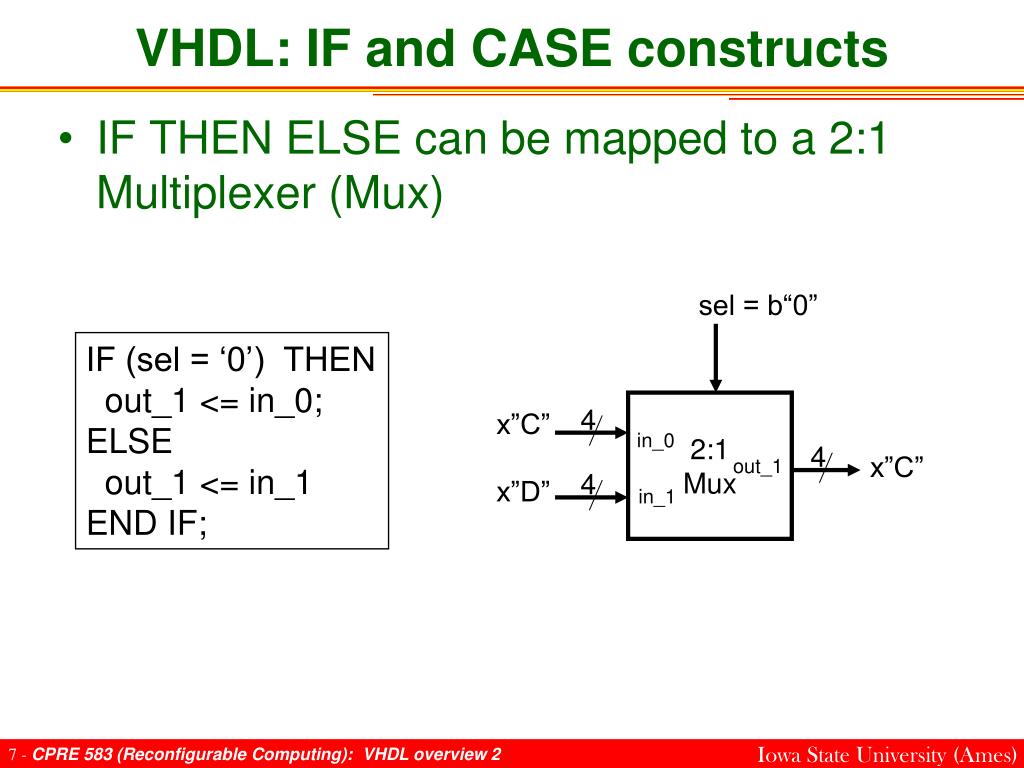 VHDL: IF and CASE constructs

• IF THEN ELSE can be mapped to a 2:1 Multiplexer (Mux)

IF (sel = ‘0’) THEN
out_1 <= in_0;
ELSE
out_1 <= in_1
END IF;

sel = b“0”

x”C” 4

x”D” 4

in_0

in_1

2:1
Mux

out_1

4

x”C”

7 - CPRE 583 (Reconfigurable Computing): VHDL overview 2

Iowa State University (Ames)